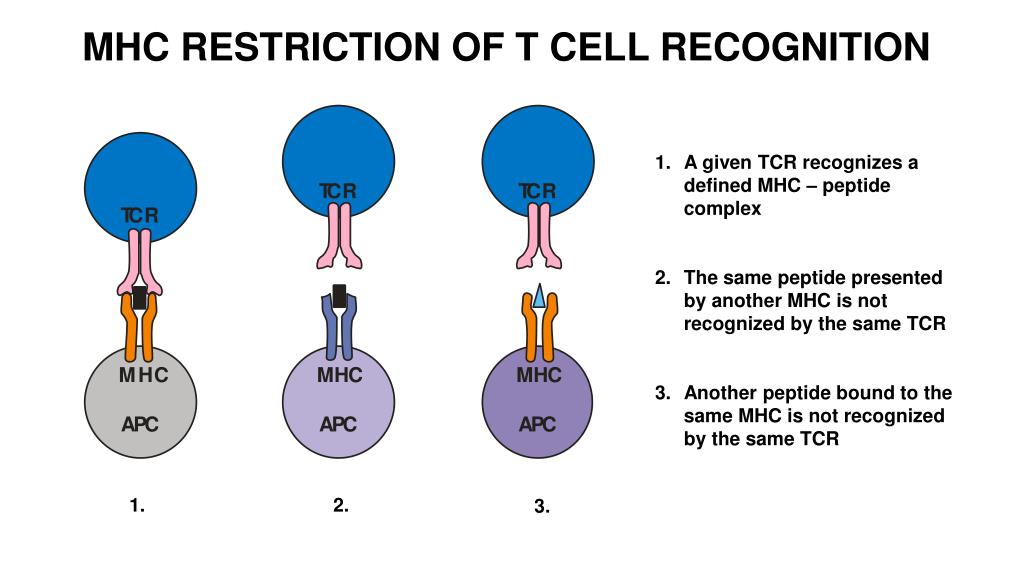 MHC RESTRICTION OF T CELL RECOGNITION

TCR

MHC

APC

1.

TCR

MHC

APC

2.

TCR

MHC

APC

3.

1. A given TCR recognizes a defined MHC – peptide complex

2. The same peptide presented by another MHC is not recognized by the same TCR

3. Another peptide bound to the same MHC is not recognized by the same TCR